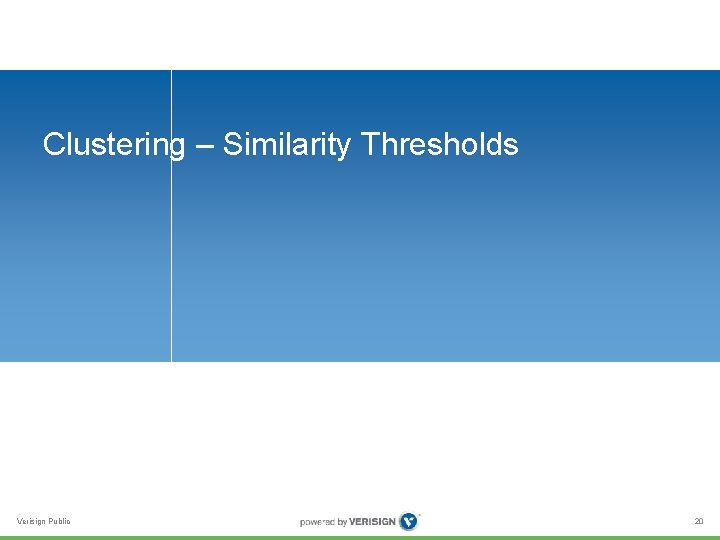 Clustering – Similarity Thresholds

Verisign Public

powered by VERISIGN

20